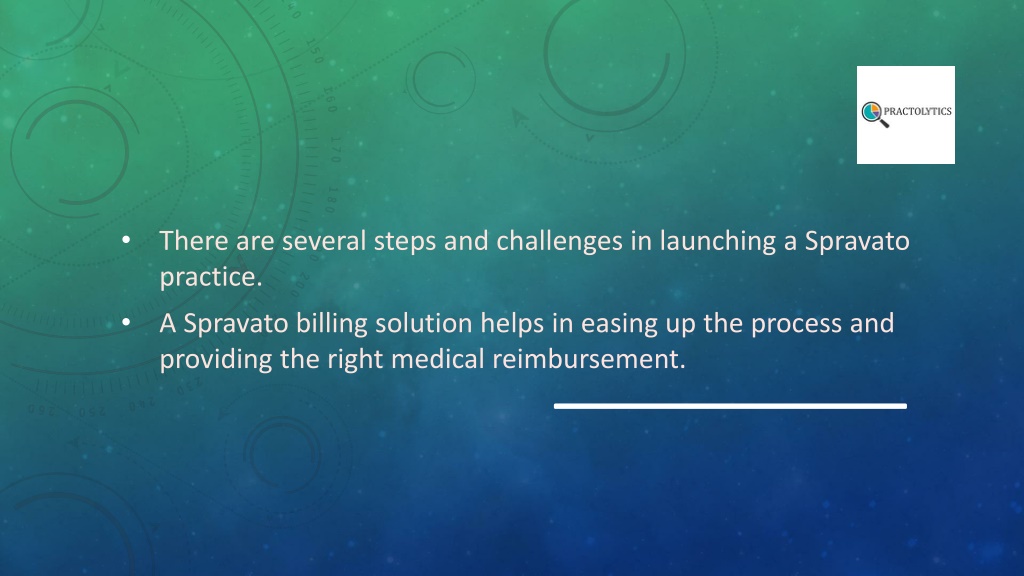 PRACTOLYTICS

• There are several steps and challenges in launching a Spravato practice.

• A Spravato billing solution helps in easing up the process and providing the right medical reimbursement.